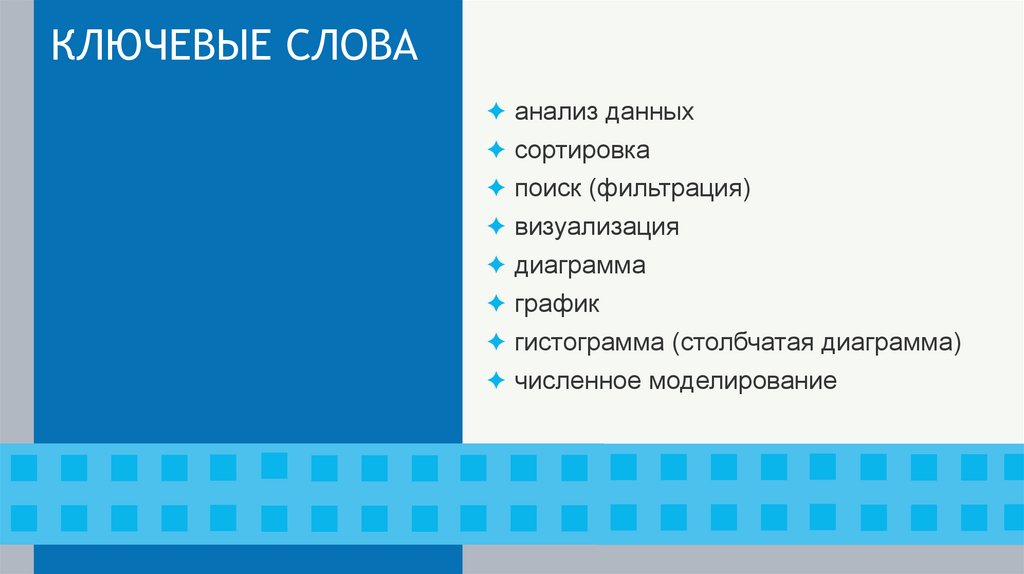 КЛЮЧЕВЫЕ СЛОВА

✦ анализ данных
✦ сортировка
✦ поиск (фильтрация)
✦ визуализация
✦ диаграмма
✦ график
✦ гистограмма (столбчатая диаграмма)
✦ численное моделирование